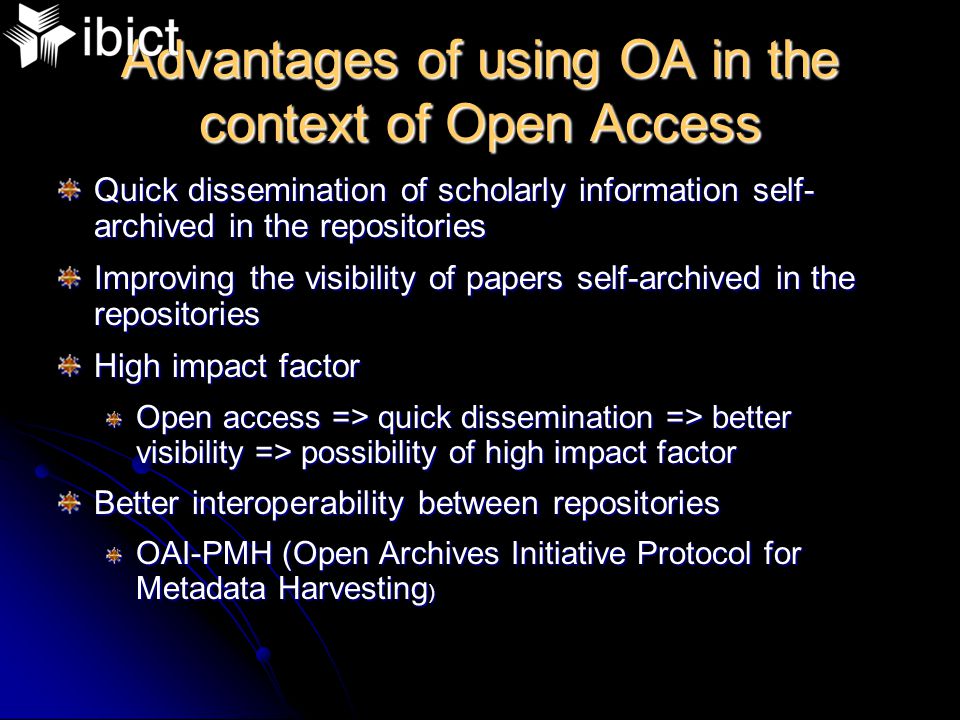 ibict

Advantages of using OA in the context of Open Access

Quick dissemination of scholarly information self-archived in the repositories

Improving the visibility of papers self-archived in the repositories

High impact factor

Open access => quick dissemination => better visibility => possibility of high impact factor

Better interoperability between repositories

OAI-PMH (Open Archives Initiative Protocol for Metadata Harvesting)